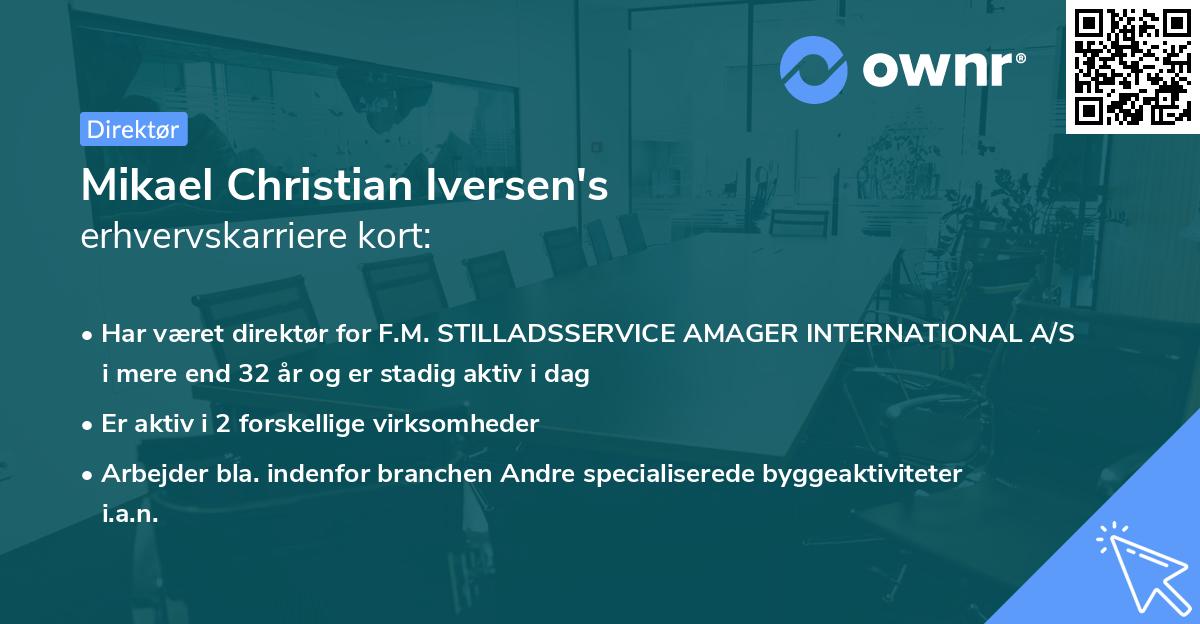 ownr®

Direktør

Mikael Christian Iversen's
erhvervskarriere kort:

• Har været direktør for F.M. STILLADSSERVICE AMAGER INTERNATIONAL A/S i mere end 32 år og er stadig aktiv i dag

• Er aktiv i 2 forskellige virksomheder

• Arbejder bla. indenfor branchen Andre specialiserede byggeaktiviteter i.a.n.